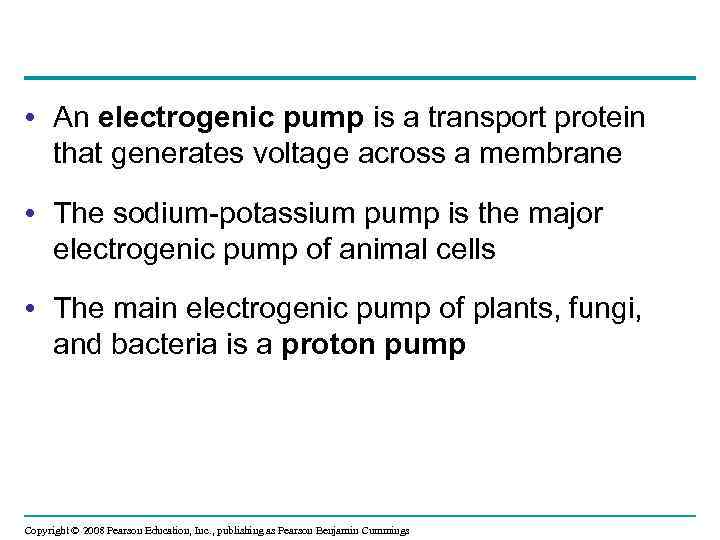 • An electrogenic pump is a transport protein that generates voltage across a membrane

• The sodium-potassium pump is the major electrogenic pump of animal cells

• The main electrogenic pump of plants, fungi, and bacteria is a proton pump

Copyright © 2008 Pearson Education, Inc., publishing as Pearson Benjamin Cummings